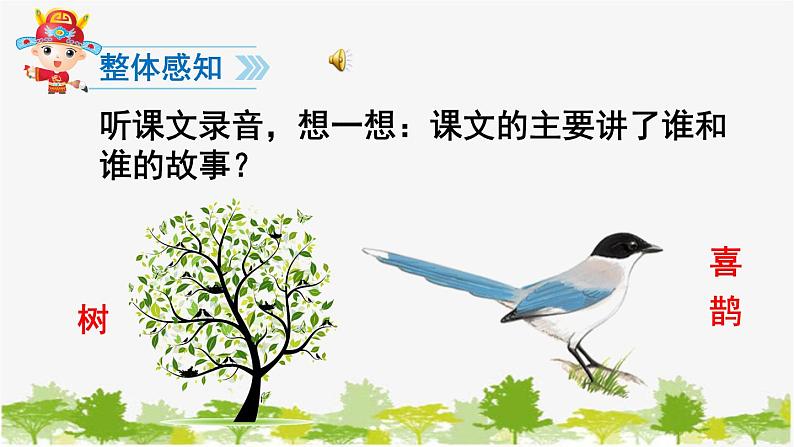 整体感知

听课文录音，想一想：课文的主要讲了谁和谁的故事？

树

喜鹊